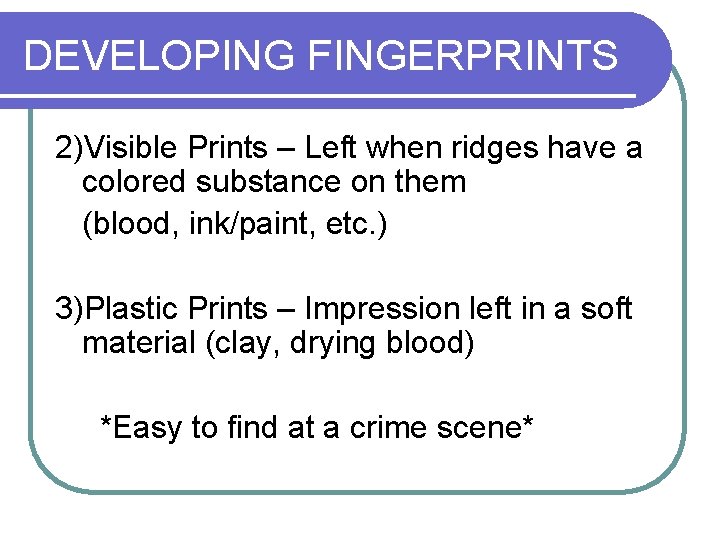 DEVELOPING FINGERPRINTS

2)Visible Prints – Left when ridges have a colored substance on them

(blood, ink/paint, etc.)

3)Plastic Prints – Impression left in a soft material (clay, drying blood)

*Easy to find at a crime scene*